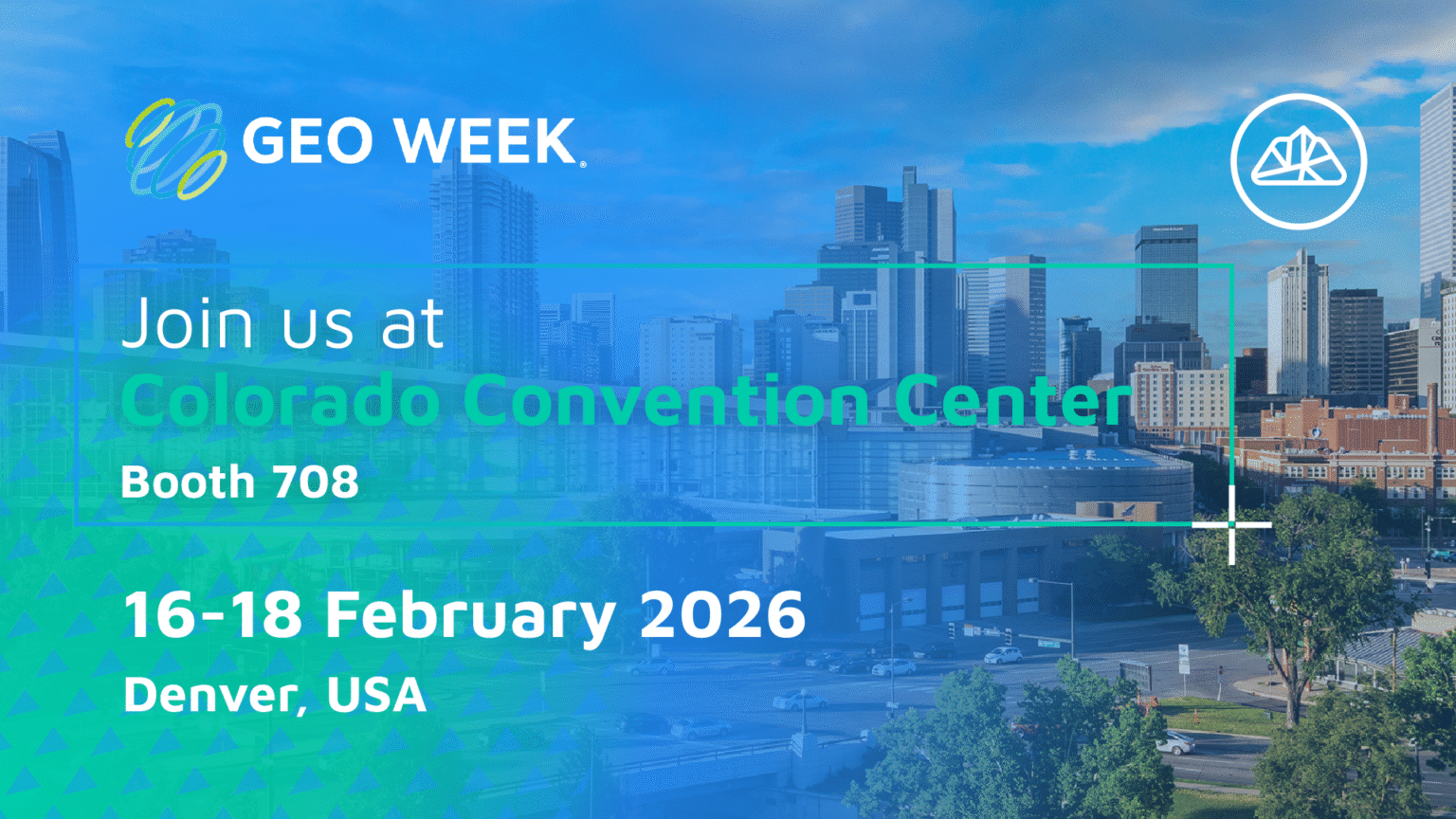 GEO WEEK

Join us at
Colorado Convention Center
Booth 708

16-18 February 2026
Denver, USA